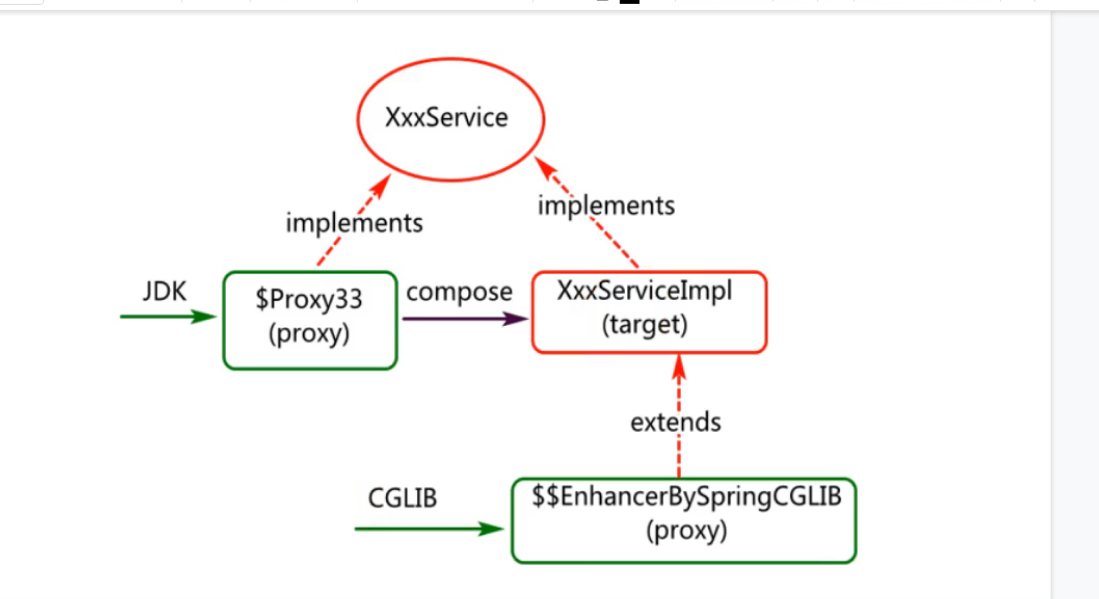 XxxService

implements

implements

JDK

\$Proxy33
(proxy)

compose

XxxServiceImpl
(target)

extends

CGLIB

\$\$EnhancerBySpringCGLIB
(proxy)